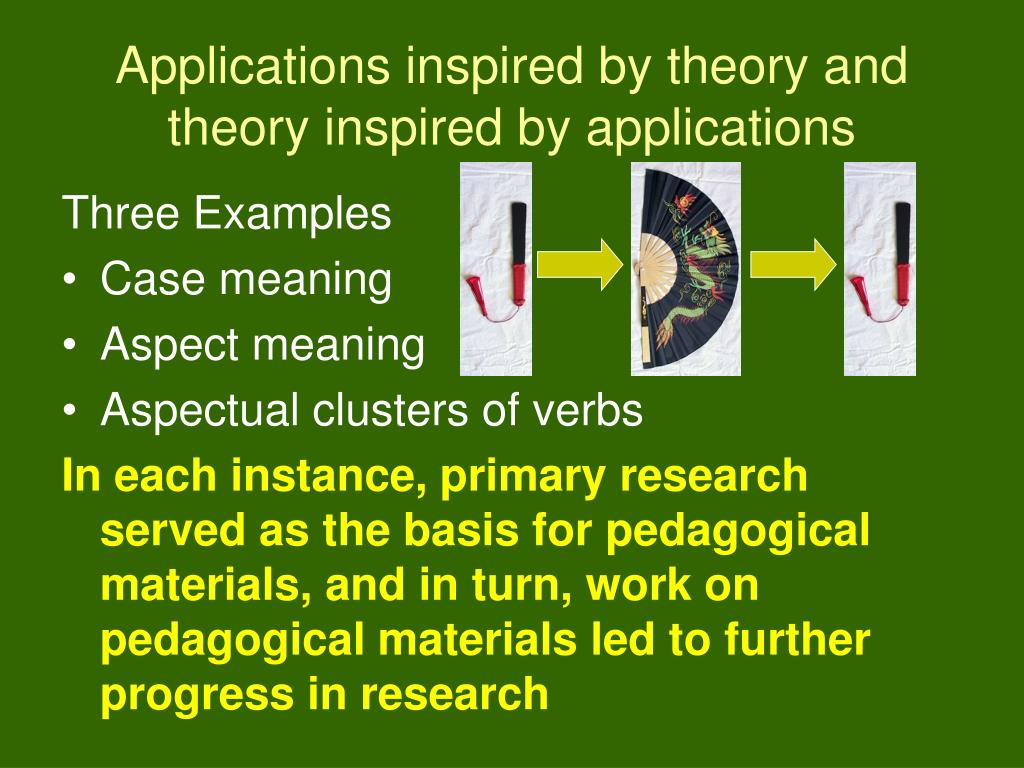 Applications inspired by theory and theory inspired by applications

Three Examples
• Case meaning
• Aspect meaning
• Aspectual clusters of verbs

In each instance, primary research served as the basis for pedagogical materials, and in turn, work on pedagogical materials led to further progress in research